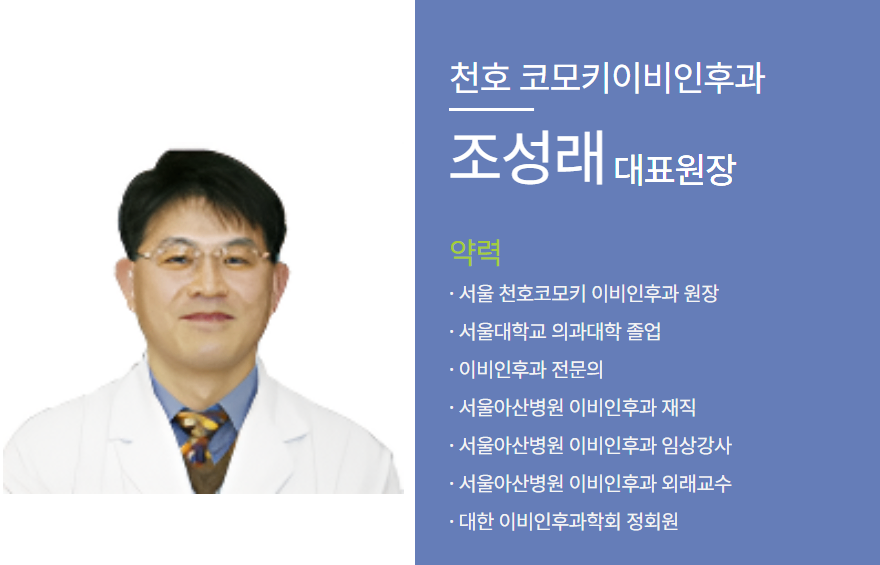 천호 코모키이비인후과

조성래 대표원장

약력

· 서울 천호코모키 이비인후과 원장

· 서울대학교 의과대학 졸업

· 이비인후과 전문의

· 서울아산병원 이비인후과 재직

· 서울아산병원 이비인후과 임상강사

· 서울아산병원 이비인후과 외래교수

· 대한 이비인후과학회 정회원